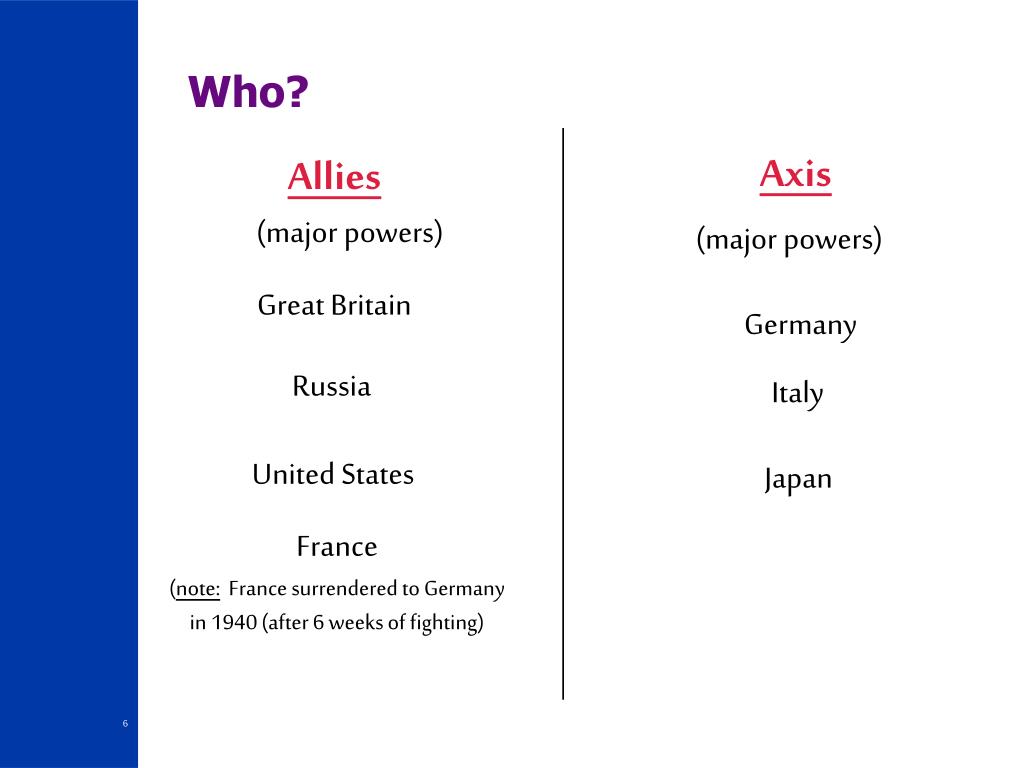 Who?

Allies

(major powers)

Great Britain

Russia

United States

France

(note: France surrendered to Germany in 1940 (after 6 weeks of fighting)

Axis

(major powers)

Germany

Italy

Japan

6